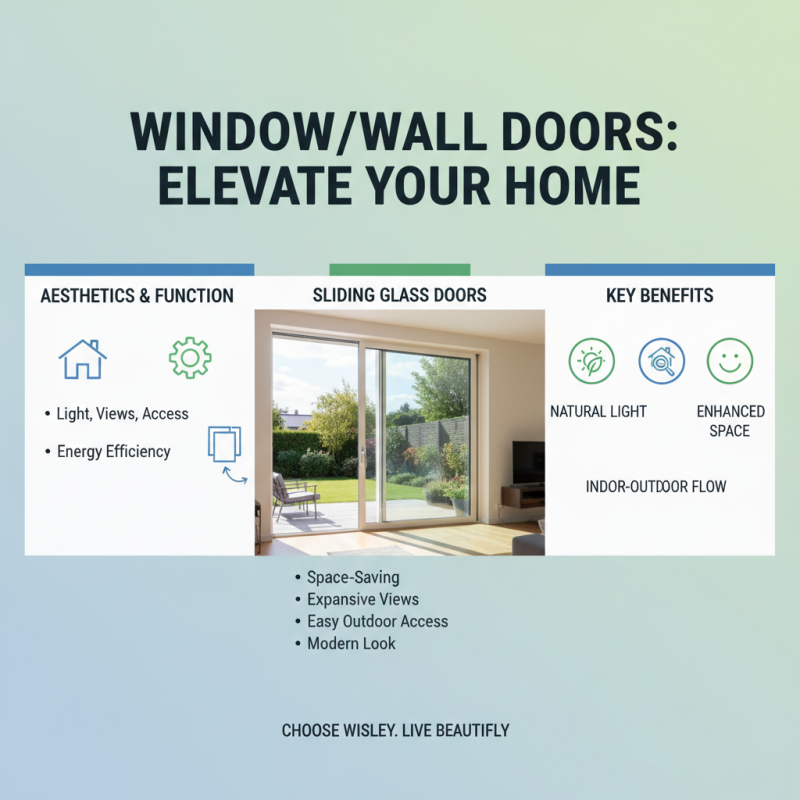 WINDOW/WALL DOORS: ELEVATE YOUR HOME

AESTHETICS & FUNCTION

• Light, Views, Access
• Energy Efficiency

SLIDING GLASS DOORS

• Space-Saving
• Expansive Views
• Easy Outdoor Access
• Modern Look

KEY BENEFITS

NATURAL LIGHT

ENHANCED SPACE

INDOR-OUTDOOR FLOW

CHOOSE WISLEY. LIVE BEAUTIFLY